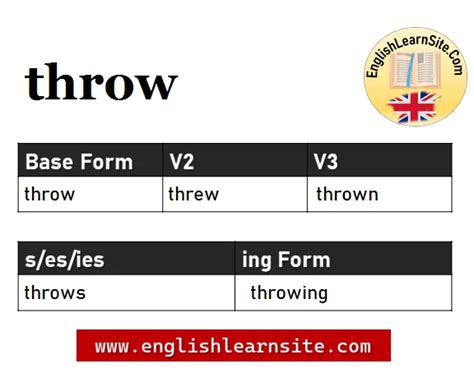 throw

EnglishLearnSite.Com

| Base Form | V2 | V3 |
|---|---|---|
| throw | threw | thrown |

| s/es/ies | ing Form |
|---|---|
| throws | throwing |

www.englishlearnsite.com